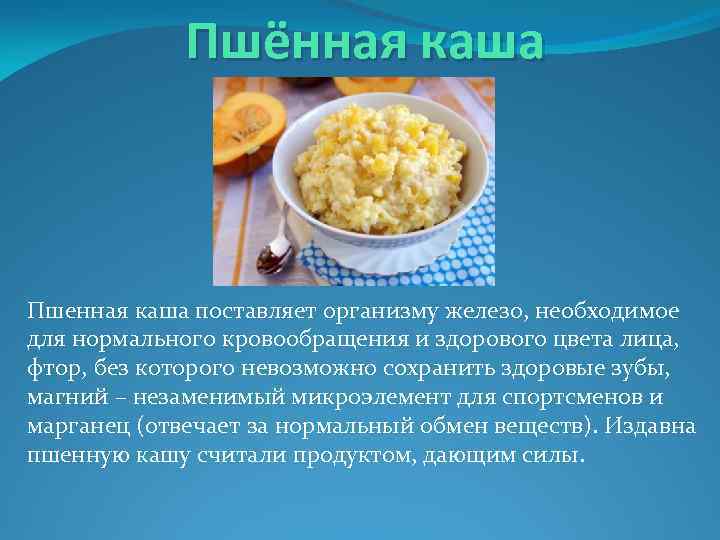 Пшённая каша

Пшенная каша поставляет организму железо, необходимое для нормального кровообращения и здорового цвета лица, фтор, без которого невозможно сохранить здоровые зубы, магний – незаменимый микроэлемент для спортсменов и марганец (отвечает за нормальный обмен веществ). Издавна пшенную кашу считали продуктом, дающим силы.